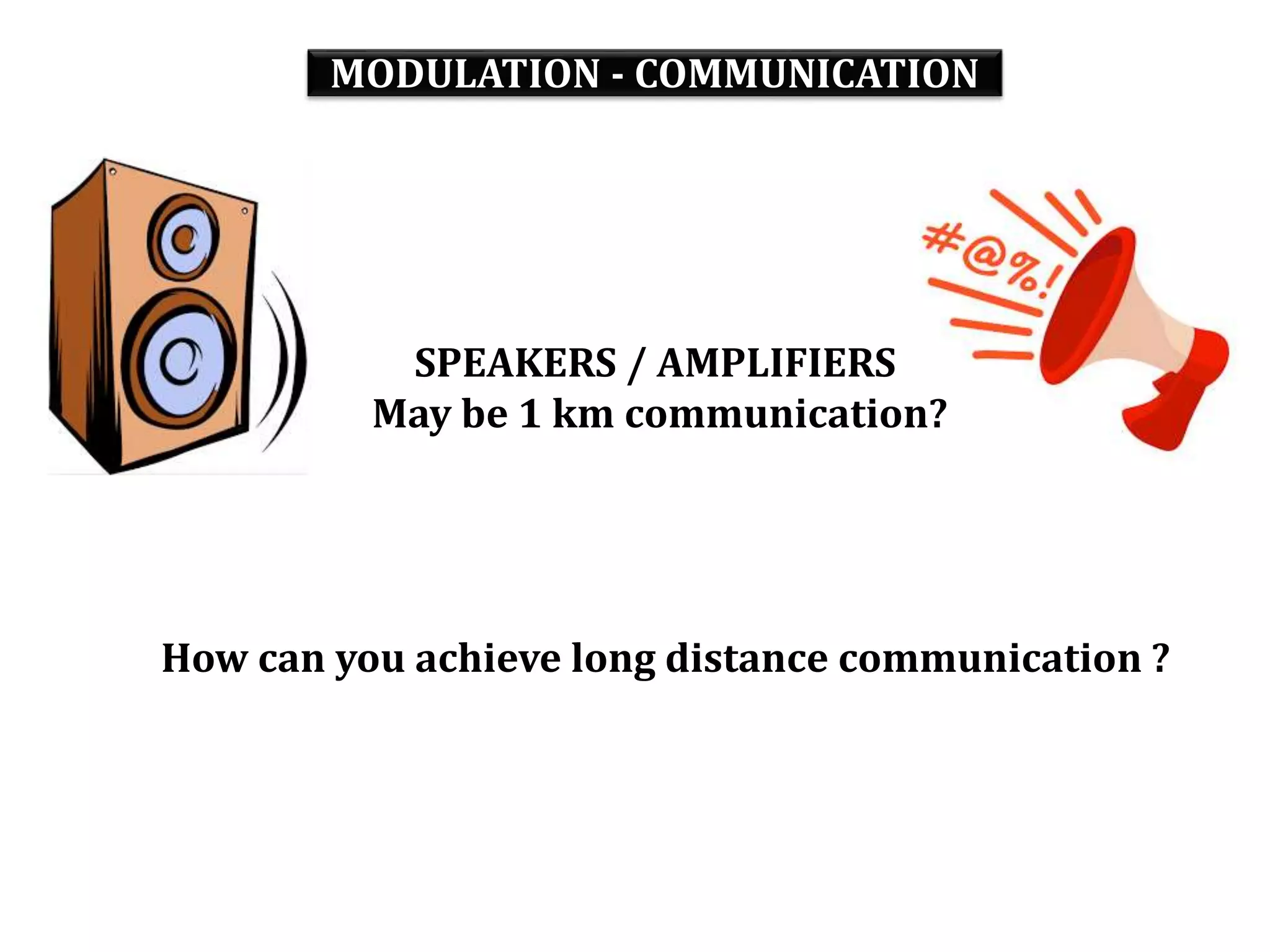 MODULATION - COMMUNICATION

#@%!

SPEAKERS / AMPLIFIERS
May be 1 km communication?

How can you achieve long distance communication ?